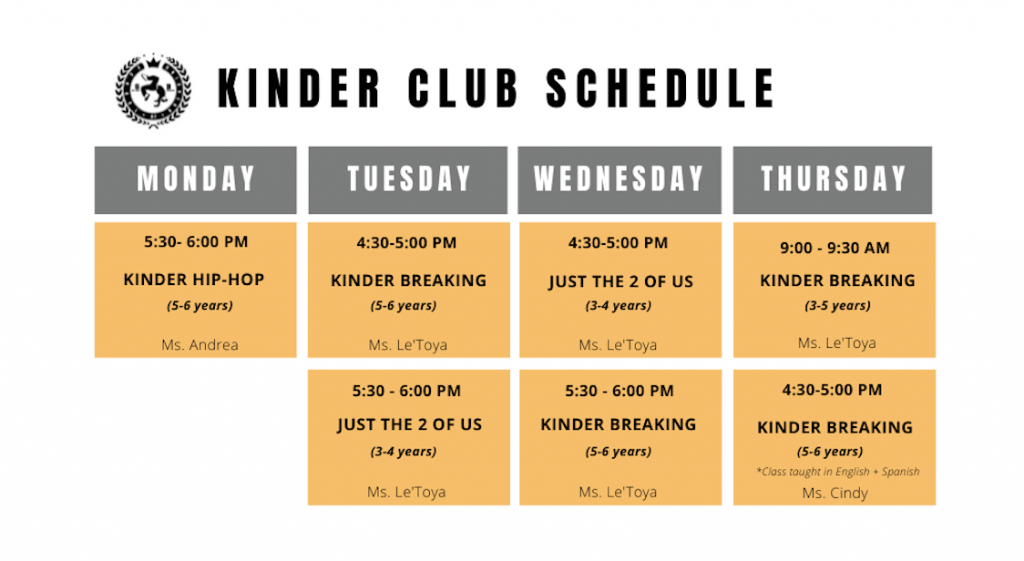 KINDER CLUB SCHEDULE

| MONDAY | TUESDAY | WEDNESDAY | THURSDAY |
|---|---|---|---|
| 5:30- 6:00 PM KINDER HIP-HOP (5-6 years) Ms. Andrea | 4:30-5:00 PM KINDER BREAKING (5-6 years) Ms. Le'Toya | 4:30-5:00 PM JUST THE 2 OF US (3-4 years) Ms. Le'Toya | 9:00 - 9:30 AM KINDER BREAKING (3-5 years) Ms. Le'Toya |
| | 5:30 - 6:00 PM JUST THE 2 OF US (3-4 years) Ms. Le'Toya | 5:30 - 6:00 PM KINDER BREAKING (5-6 years) Ms. Le'Toya | 4:30-5:00 PM KINDER BREAKING (5-6 years) *Class taught in English + Spanish Ms. Cindy |